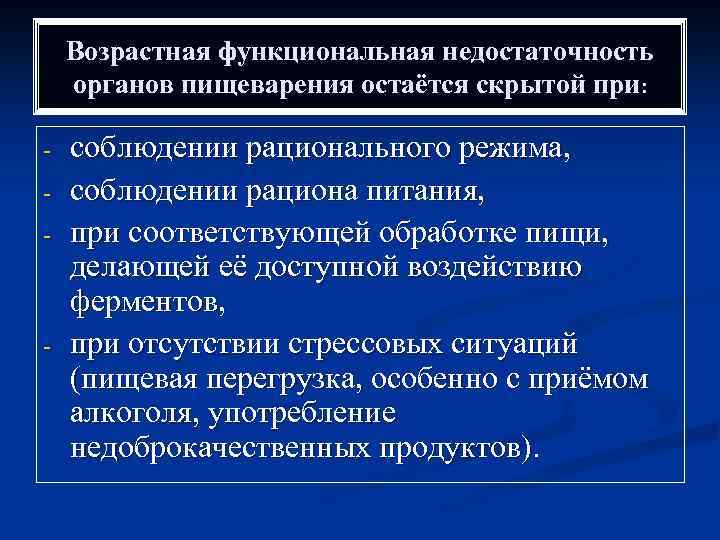 Возрастная функциональная недостаточность органов пищеварения остаётся скрытой при:

- соблюдении рационального режима,
- соблюдении рациона питания,
- при соответствующей обработке пищи, делающей её доступной воздействию ферментов,
- при отсутствии стрессовых ситуаций (пищевая перегрузка, особенно с приёмом алкоголя, употребление недоброкачественных продуктов).